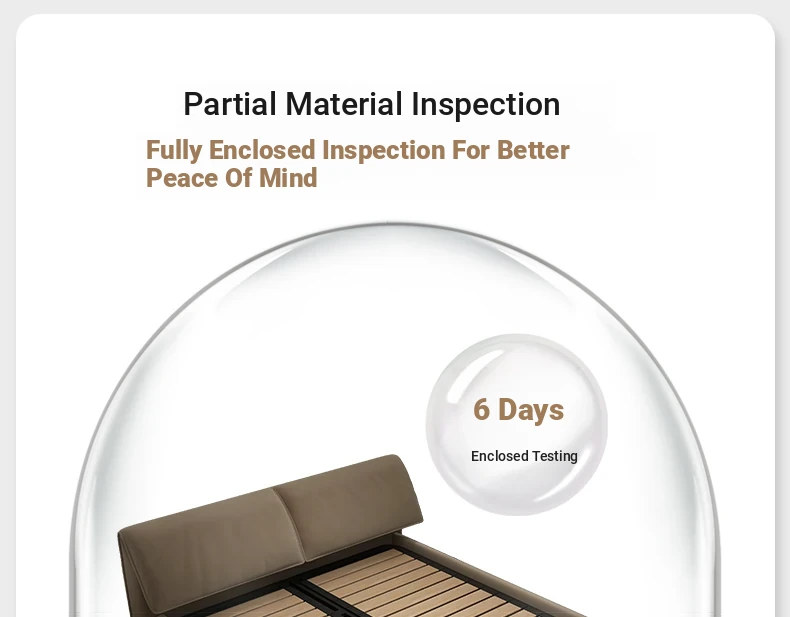 Partial Material Inspection

Fully Enclosed Inspection For Better Peace Of Mind

6 Days

Enclosed Testing